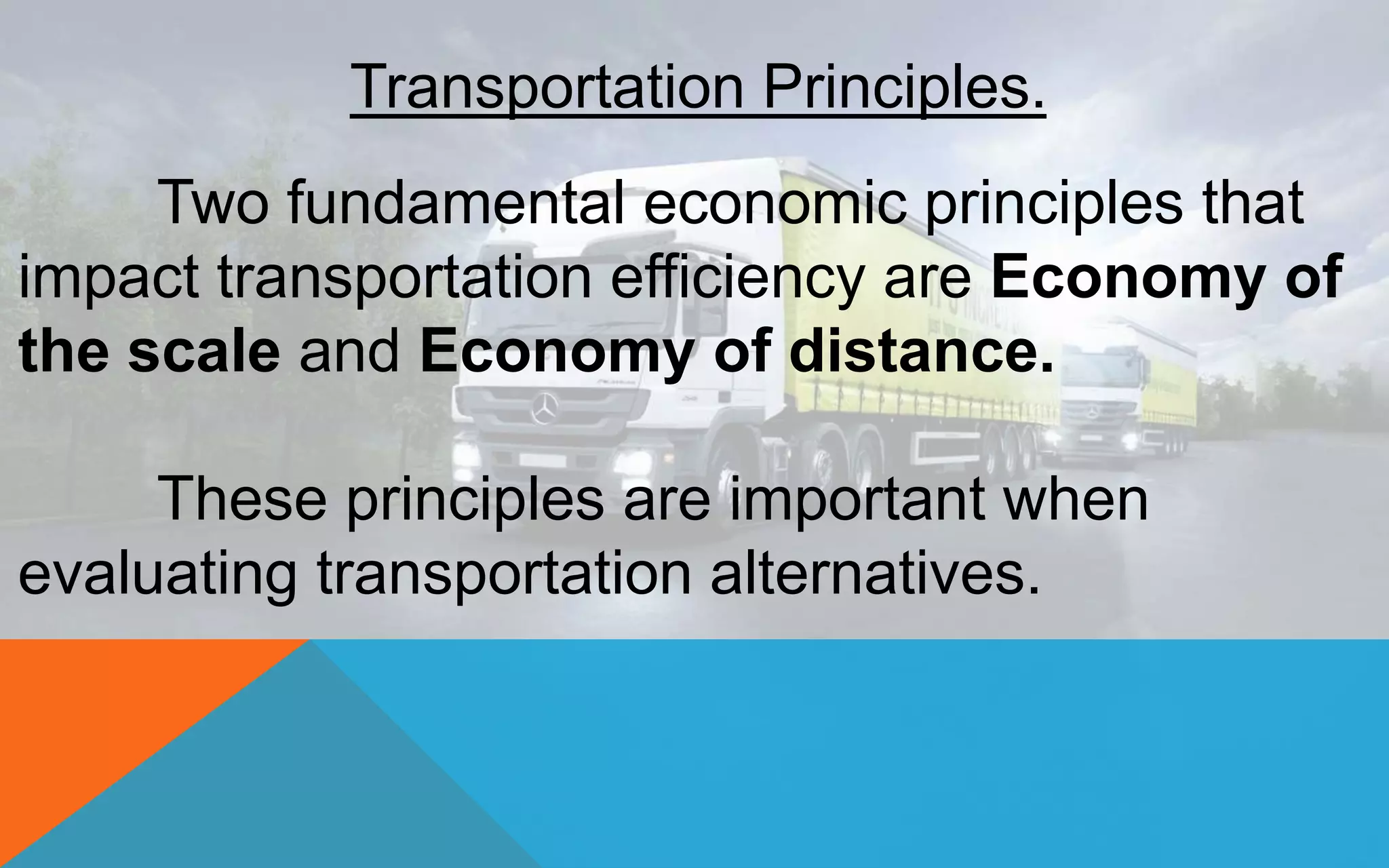 Transportation Principles.

Two fundamental economic principles that impact transportation efficiency are Economy of the scale and Economy of distance.

These principles are important when evaluating transportation alternatives.